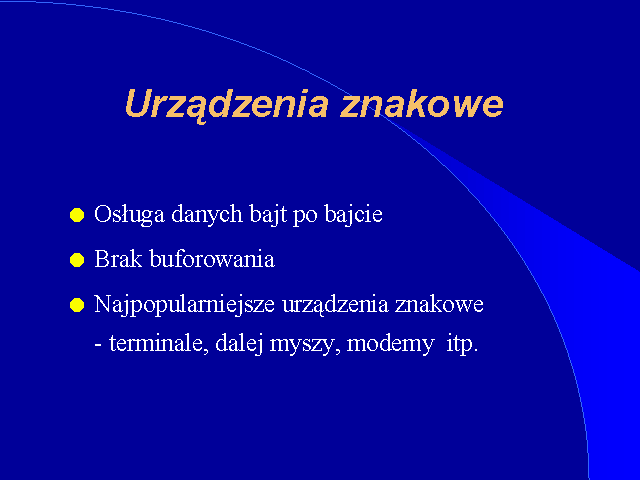 Urządzenia znakowe

Osługa danych bajt po bajcie

Brak buforowania

Najpopularniejsze urządzenia znakowe - terminale, dalej myszy, modemy itp.